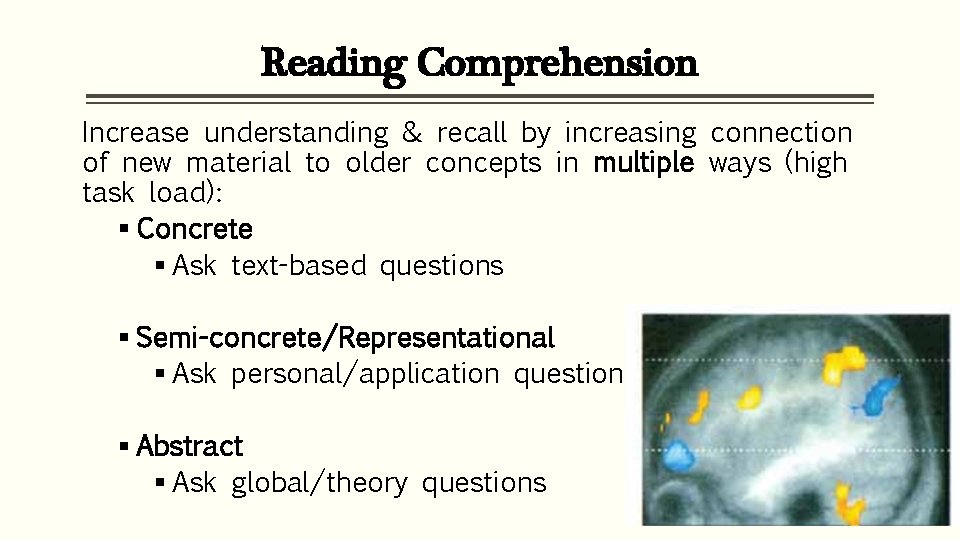 Reading Comprehension

Increase understanding & recall by increasing connection of new material to older concepts in multiple ways (high task load):

▪ Concrete
▪ Ask text-based questions

▪ Semi-concrete/Representational
▪ Ask personal/application question

▪ Abstract
▪ Ask global/theory questions